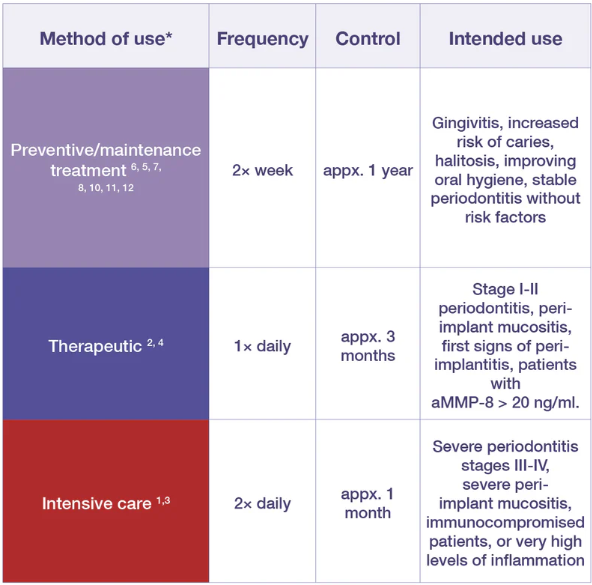 | Method of use* | Frequency | Control | Intended use |
|---|---|---|---|
| Preventive/maintenance treatment $^{6, 5, 7, 8, 10, 11, 12}$ | 2× week | appx. 1 year | Gingivitis, increased risk of caries, halitosis, improving oral hygiene, stable periodontitis without risk factors |
| Therapeutic $^{2, 4}$ | 1× daily | appx. 3 months | Stage I-II periodontitis, peri-implant mucositis, first signs of peri-implantitis, patients with aMMP-8 > 20 ng/ml. |
| Intensive care $^{1,3}$ | 2× daily | appx. 1 month | Severe periodontitis stages III-IV, severe peri-implant mucositis, immunocompromised patients, or very high levels of inflammation |